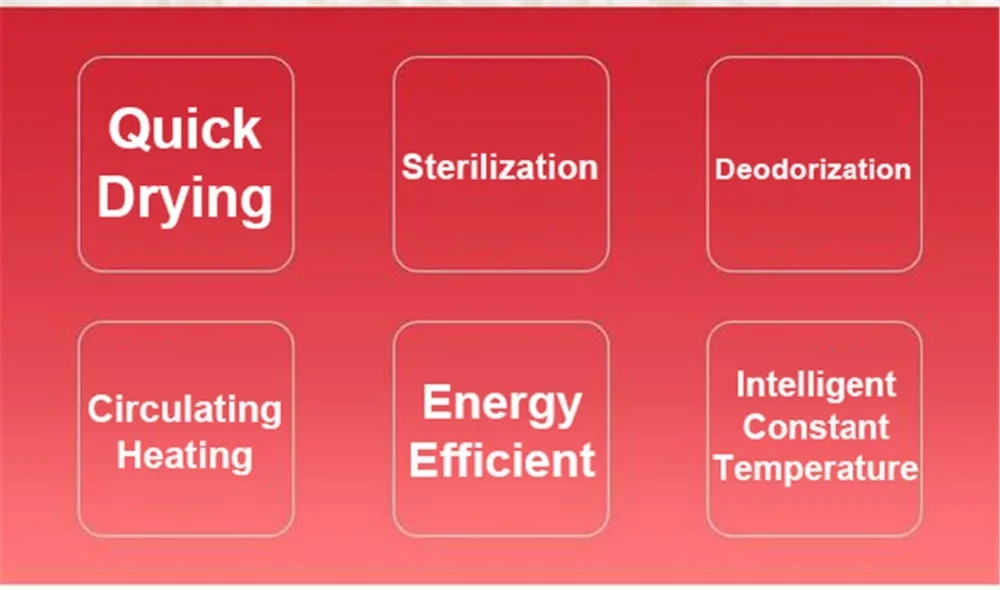 Quick Drying

Sterilization

Deodorization

Circulating Heating

Energy Efficient

Intelligent Constant Temperature